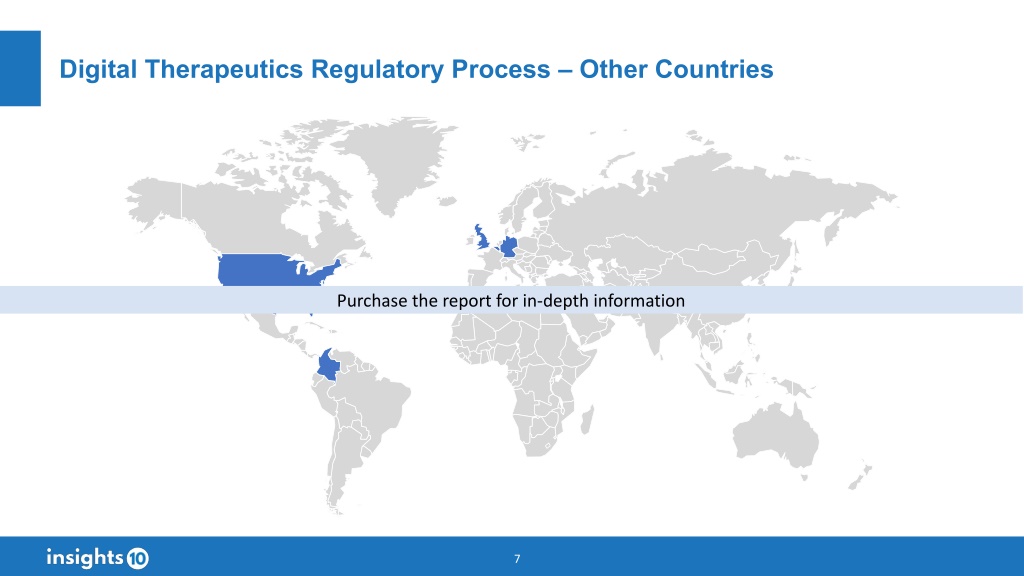 Digital Therapeutics Regulatory Process – Other Countries

Purchase the report for in-depth information

insights 10

7